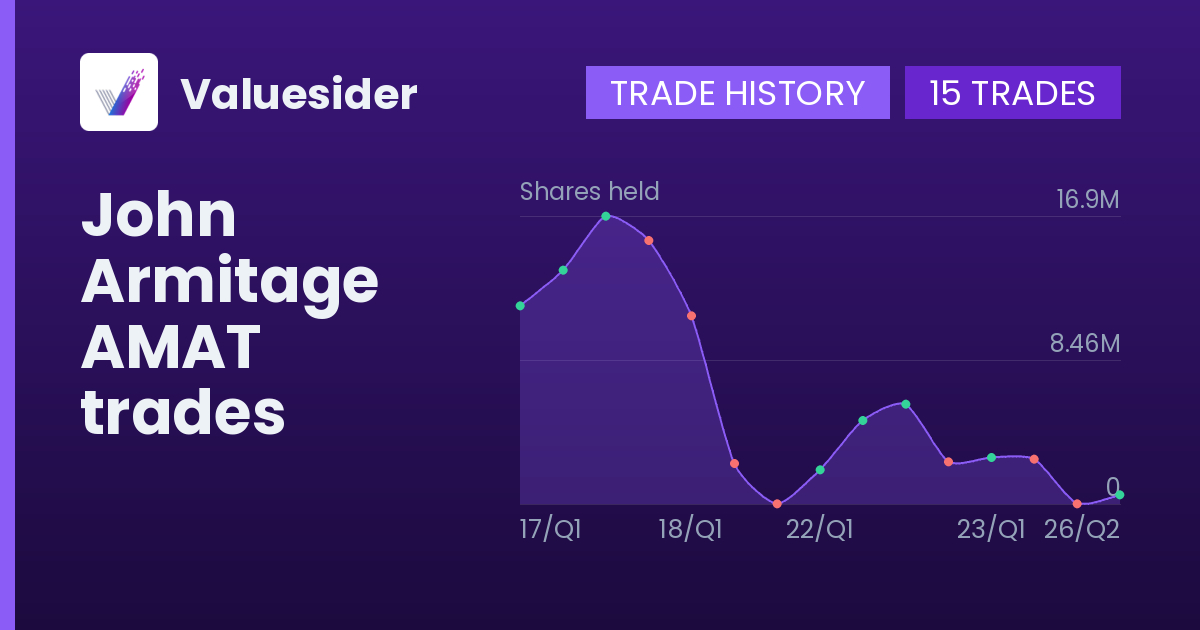 Valuesider

TRADE HISTORY 15 TRADES

John Armitage AMAT trades

Shares held

16.9M

8.46M

0

17/Q1 18/Q1 22/Q1 23/Q1 26/Q2